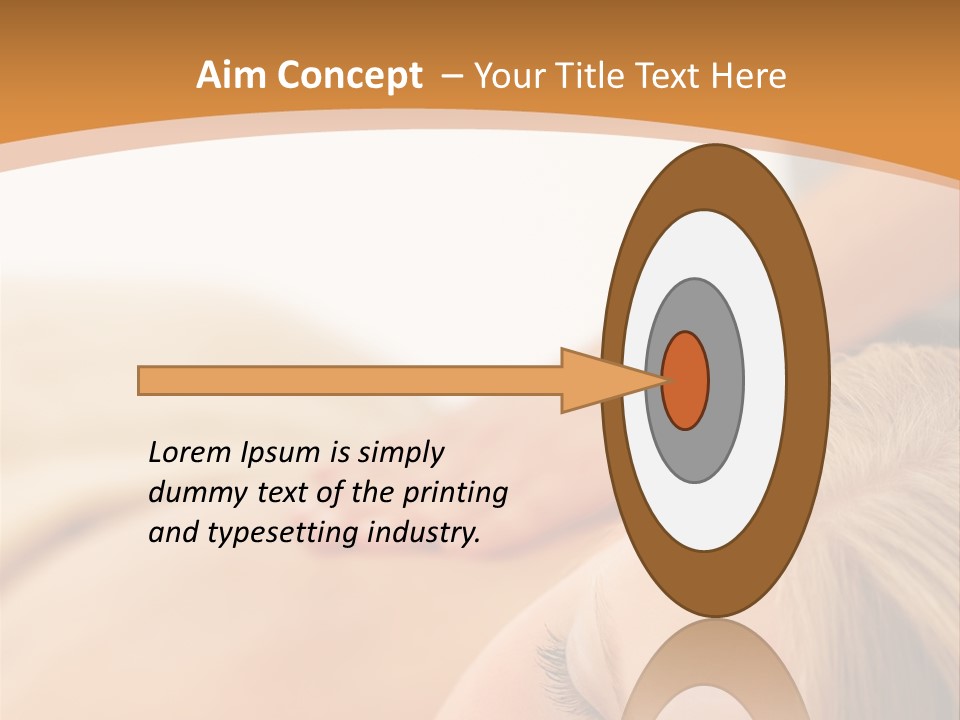 Aim Concept – Your Title Text Here

Lorem Ipsum is simply dummy text of the printing and typesetting industry.